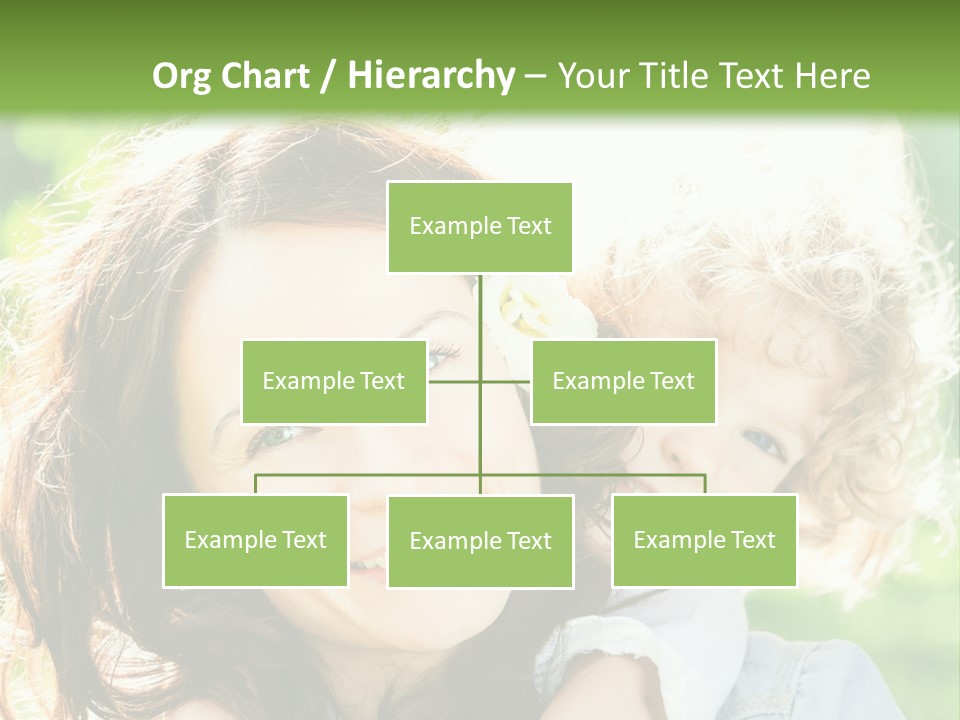 Org Chart / Hierarchy – Your Title Text Here

Example Text

Example Text

Example Text

Example Text

Example Text

Example Text